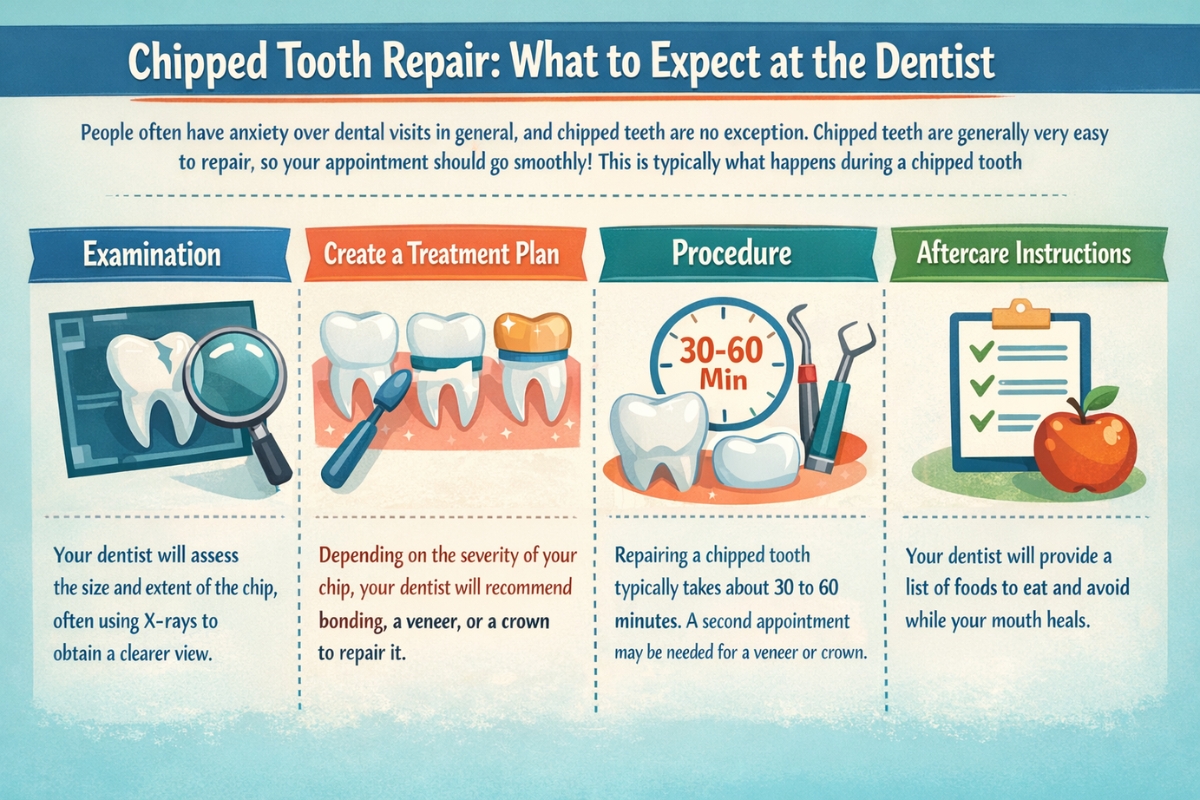 Chipped Tooth Repair: What to Expect at the Dentist

People often have anxiety over dental visits in general, and chipped teeth are no exception. Chipped teeth are generally very easy to repair, so your appointment should go smoothly! This is typically what happens during a chipped tooth

Examination

Your dentist will assess the size and extent of the chip, often using X-rays to obtain a clearer view.

Create a Treatment Plan

Depending on the severity of your chip, your dentist will recommend bonding, a veneer, or a crown to repair it.

Procedure

30-60 Min

Repairing a chipped tooth typically takes about 30 to 60 minutes. A second appointment may be needed for a veneer or crown.

Aftercare Instructions

Your dentist will provide a list of foods to eat and avoid while your mouth heals.